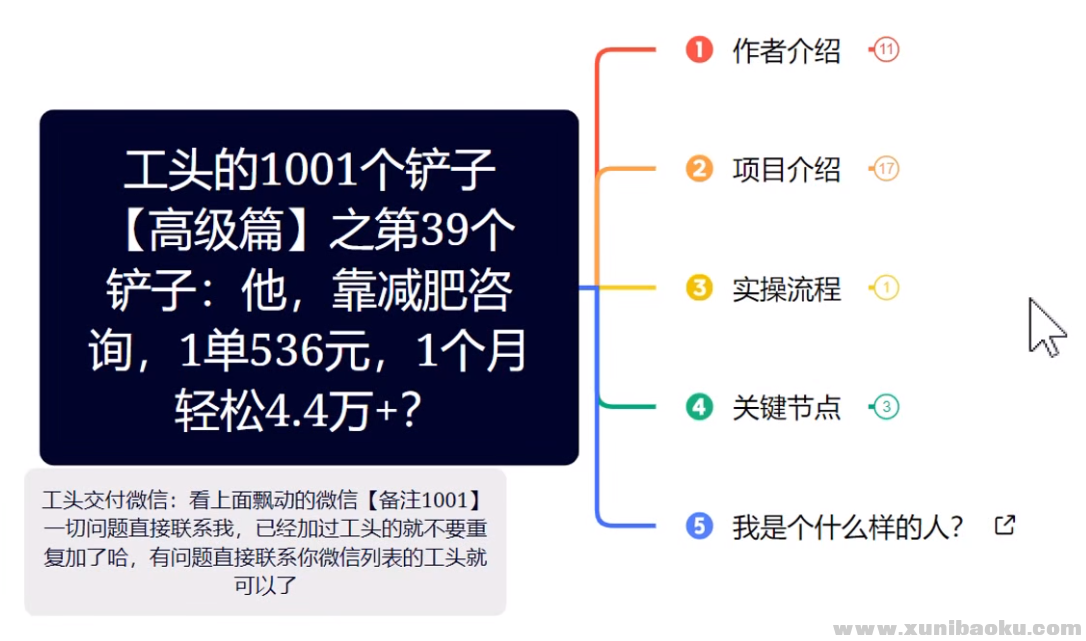 工头的1001个铲子【高级篇】之第39个铲子：他，靠减肥咨询，1单536元，1个月轻松4.4万+？

工头交付微信：看上面飘动的微信【备注1001】一切问题直接联系我，已经加过工头的就不要重复加了哈，有问题直接联系你微信列表的工头就可以了

1 作者介绍 11

2 项目介绍 17

3 实操流程 1

4 关键节点 3

5 我是个什么样的人？

www.xunibaoku.com